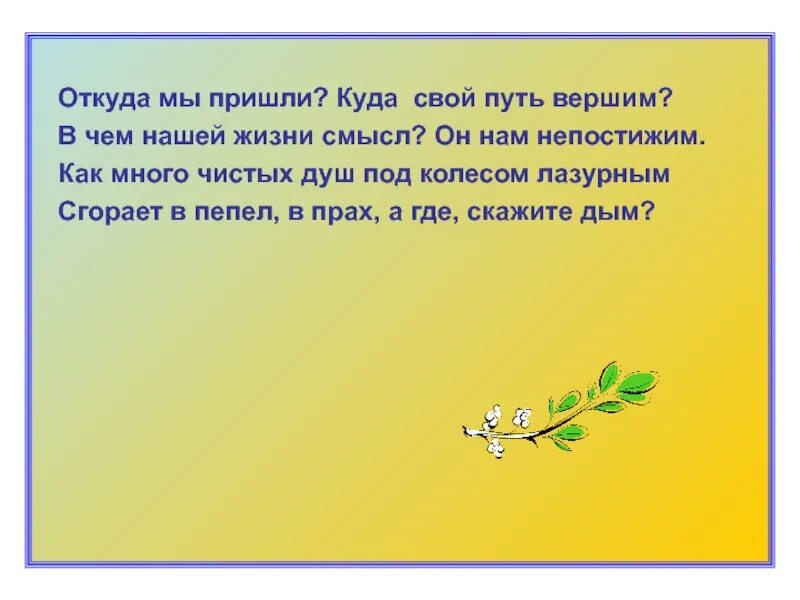 Откуда мы пришли? Куда свой путь вершим?
В чем нашей жизни смысл? Он нам непостижим.
Как много чистых душ под колесом лазурным
Сгорает в пепел, в прах, а где, скажите дым?